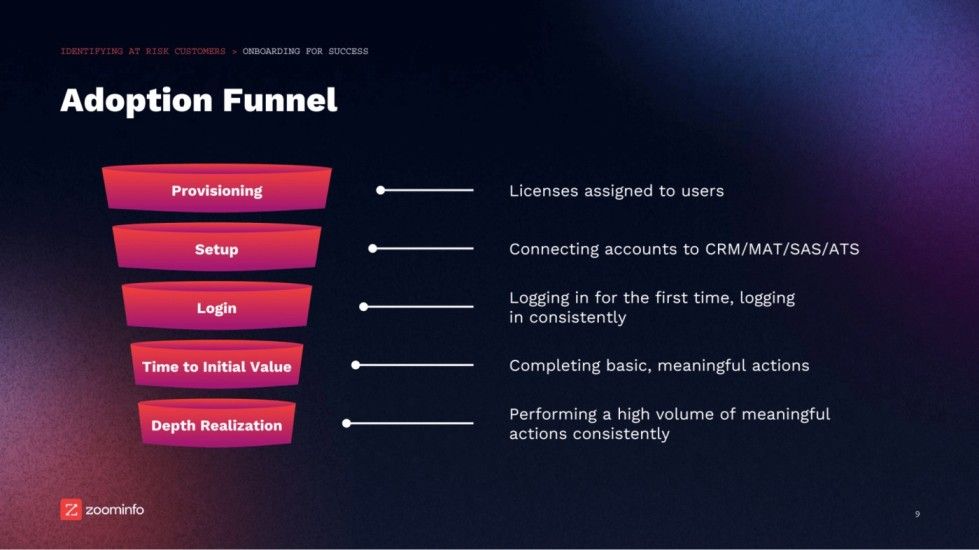 IDENTIFYING AT RISK CUSTOMERS > ONBOARDING FOR SUCCESS

Adoption Funnel

Provisioning

Licenses assigned to users

Setup

Connecting accounts to CRM/MAT/SAS/ATS

Login

Logging in for the first time, logging in consistently

Time to Initial Value

Completing basic, meaningful actions

Depth Realization

Performing a high volume of meaningful actions consistently

zoominfo

9